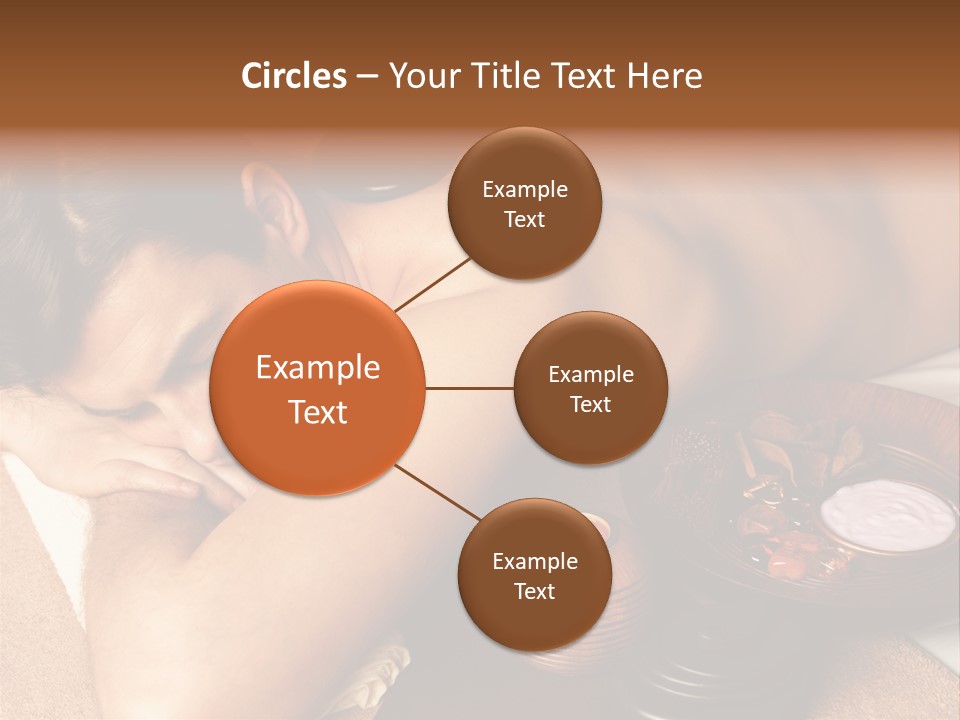 Circles – Your Title Text Here

Example Text

Example Text

Example Text

Example Text